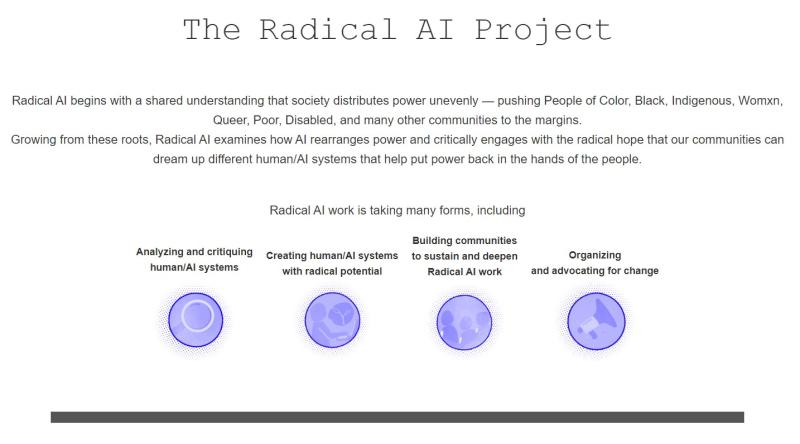 The Radical AI Project

Radical AI begins with a shared understanding that society distributes power unevenly — pushing People of Color, Black, Indigenous, Womxn, Queer, Poor, Disabled, and many other communities to the margins.
Growing from these roots, Radical AI examines how AI rearranges power and critically engages with the radical hope that our communities can dream up different human/AI systems that help put power back in the hands of the people.

Radical AI work is taking many forms, including

Analyzing and critiquing human/AI systems

Creating human/AI systems with radical potential

Building communities to sustain and deepen Radical AI work

Organizing and advocating for change